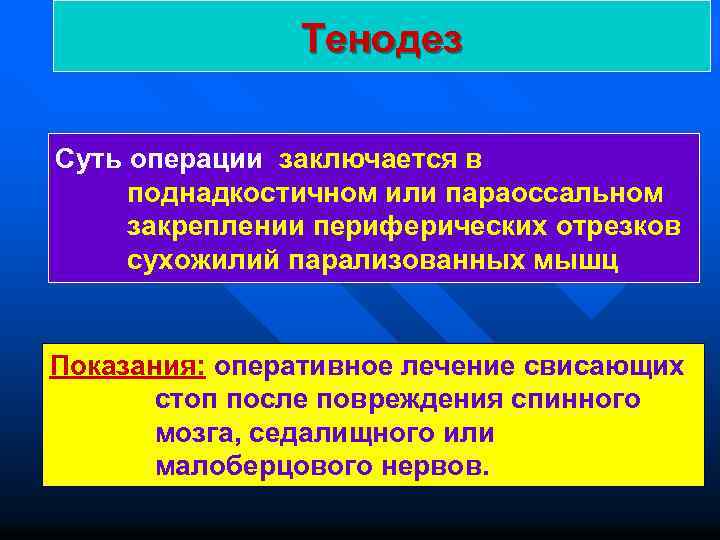 Тенодез

Суть операции заключается в поднадкостичном или параоссальном закреплении периферических отрезков сухожилий парализованных мышц

Показания: оперативное лечение свисающих стоп после повреждения спинного мозга, седалищного или малоберцового нервов.